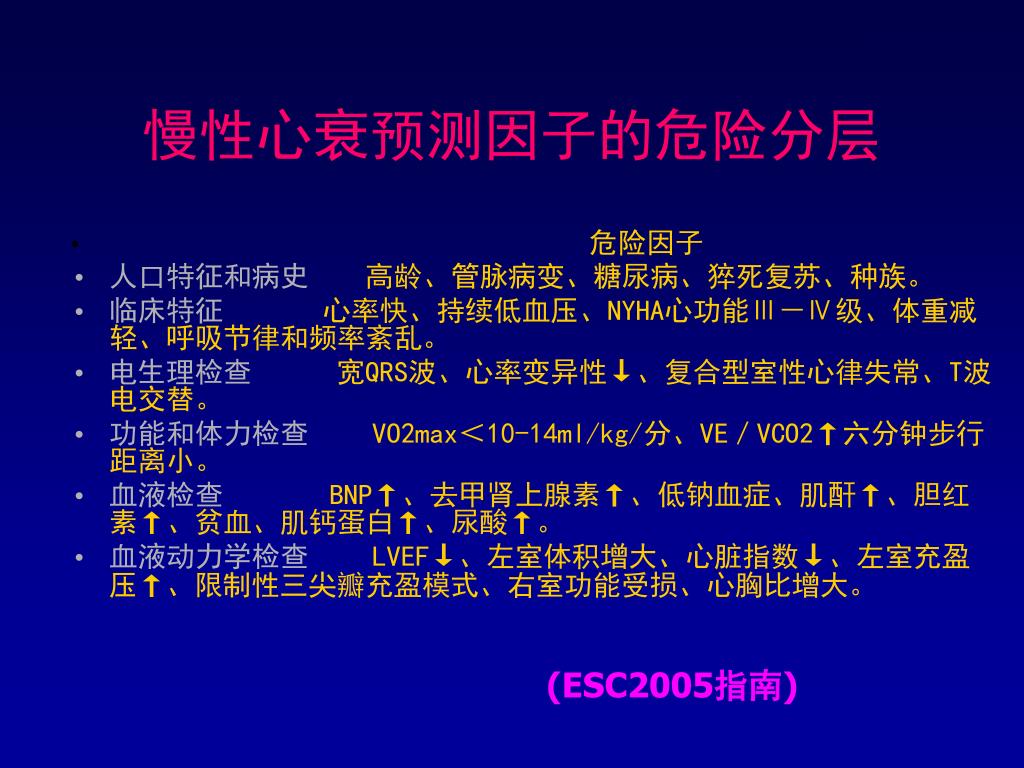 慢性心衰预测因子的危险分层

• 危险因子
• 人口特征和病史 高龄、管脉病变、糖尿病、猝死复苏、种族。
• 临床特征 心率快、持续低血压、NYHA心功能Ⅲ－Ⅳ级、体重减轻、呼吸节律和频率紊乱。
• 电生理检查 宽QRS波、心率变异性↓、复合型室性心律失常、T波电交替。
• 功能和体力检查 VO2max＜10-14ml/kg/分、VE / VCO2↑六分钟步行距离小。
• 血液检查 BNP↑、去甲肾上腺素↑、低钠血症、肌酐↑、胆红素↑、贫血、肌钙蛋白↑、尿酸↑。
• 血液动力学检查 LVEF↓、左室体积增大、心脏指数↓、左室充盈压↑、限制性三尖瓣充盈模式、右室功能受损、心胸比增大。

(ESC2005指南)